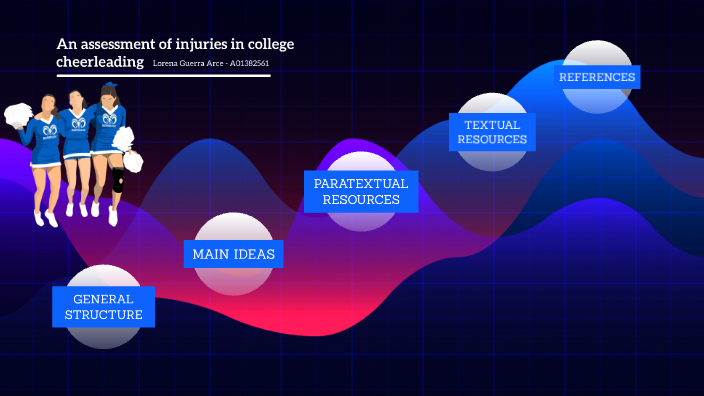 An assessment of injuries in college cheerleading Lorena Guerra Arce - A01382561

GENERAL STRUCTURE

MAIN IDEAS

PARATEXTUAL RESOURCES

TEXTUAL RESOURCES

REFERENCES